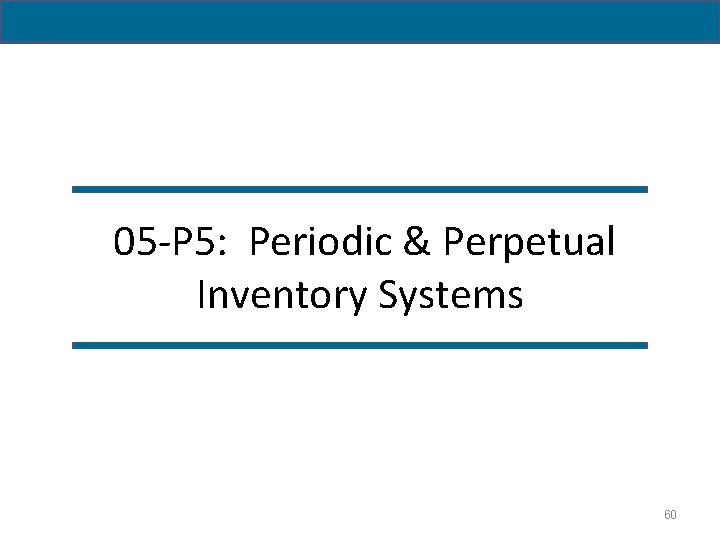 05-P5: Periodic & Perpetual Inventory Systems

60